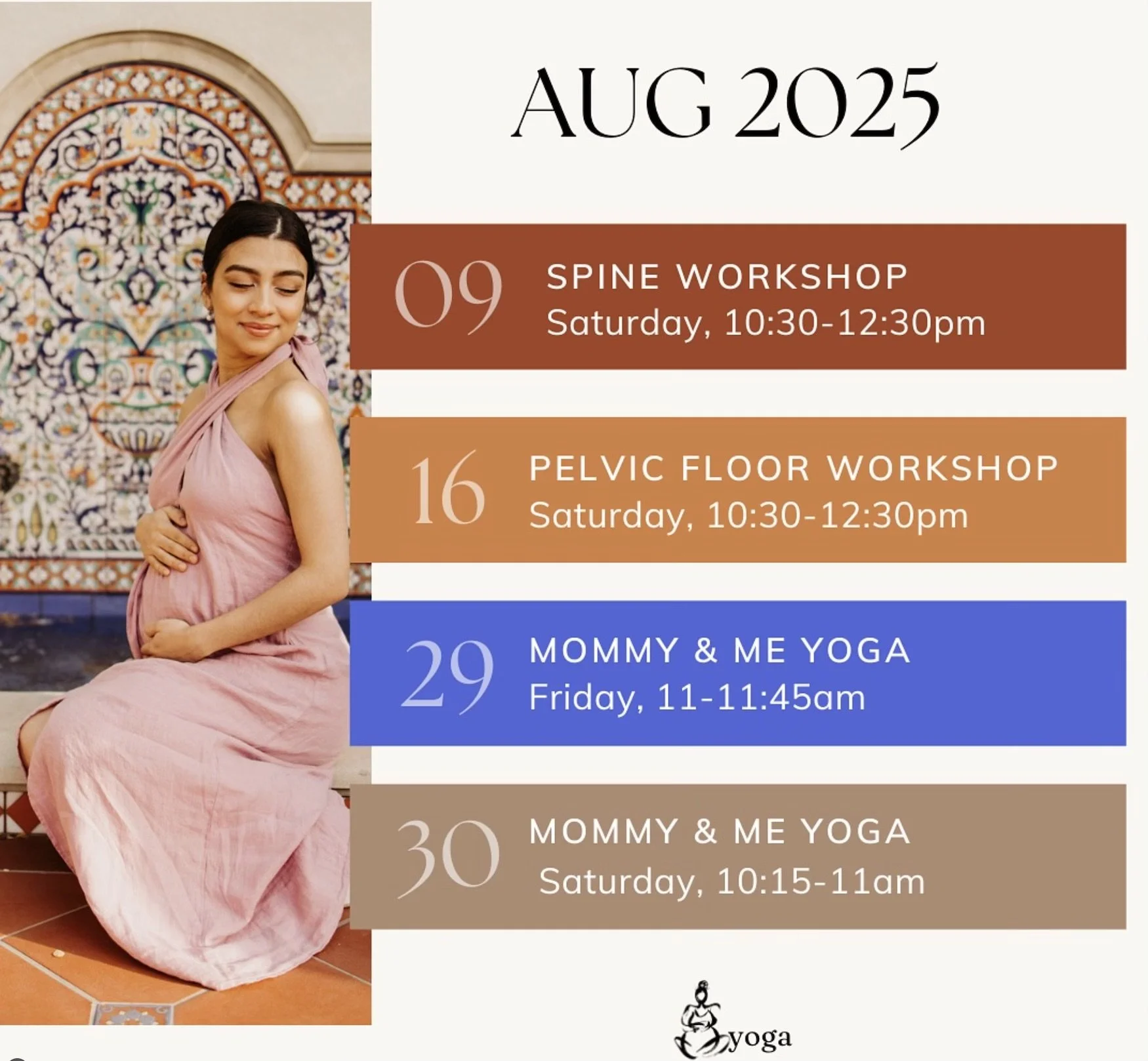 AUG 2025

09 SPINE WORKSHOP
Saturday, 10:30-12:30pm

16 PELVIC FLOOR WORKSHOP
Saturday, 10:30-12:30pm

29 MOMMY & ME YOGA
Friday, 11-11:45am

30 MOMMY & ME YOGA
Saturday, 10:15-11am

yoga